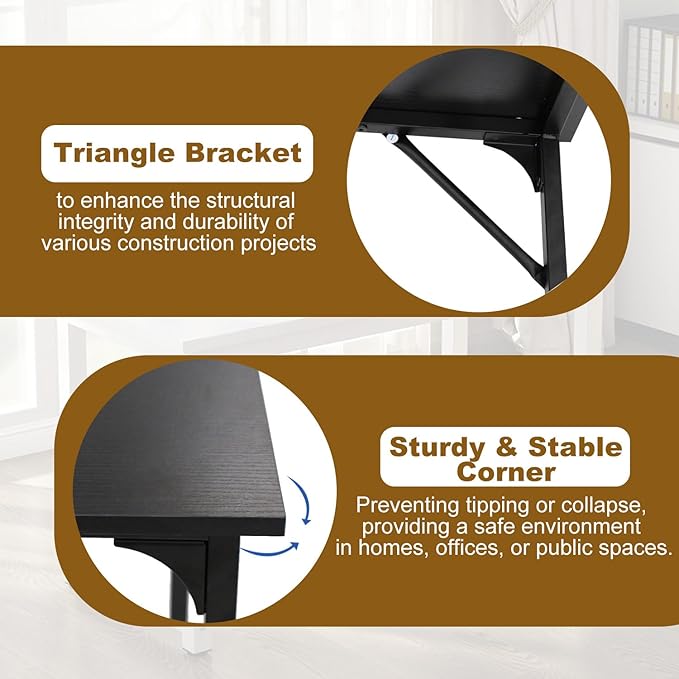 Triangle Bracket

to enhance the structural integrity and durability of various construction projects

Sturdy & Stable Corner

Preventing tipping or collapse, providing a safe environment in homes, offices, or public spaces.